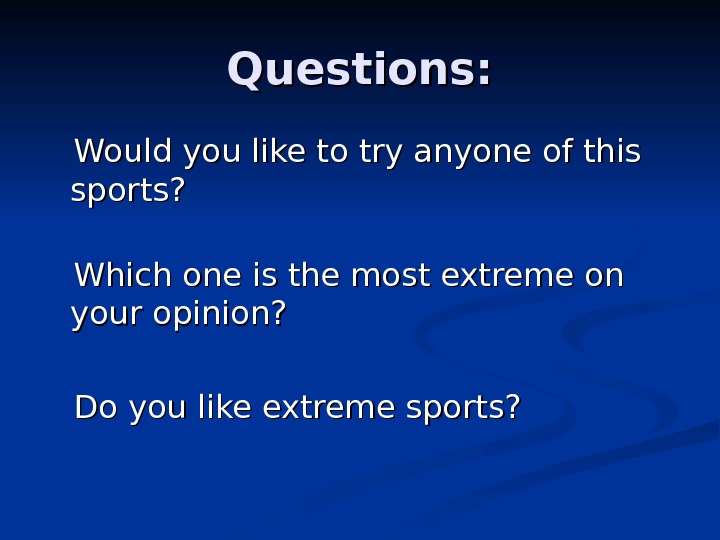 Questions:

Would you like to try anyone of this sports?

Which one is the most extreme on your opinion?

Do you like extreme sports?